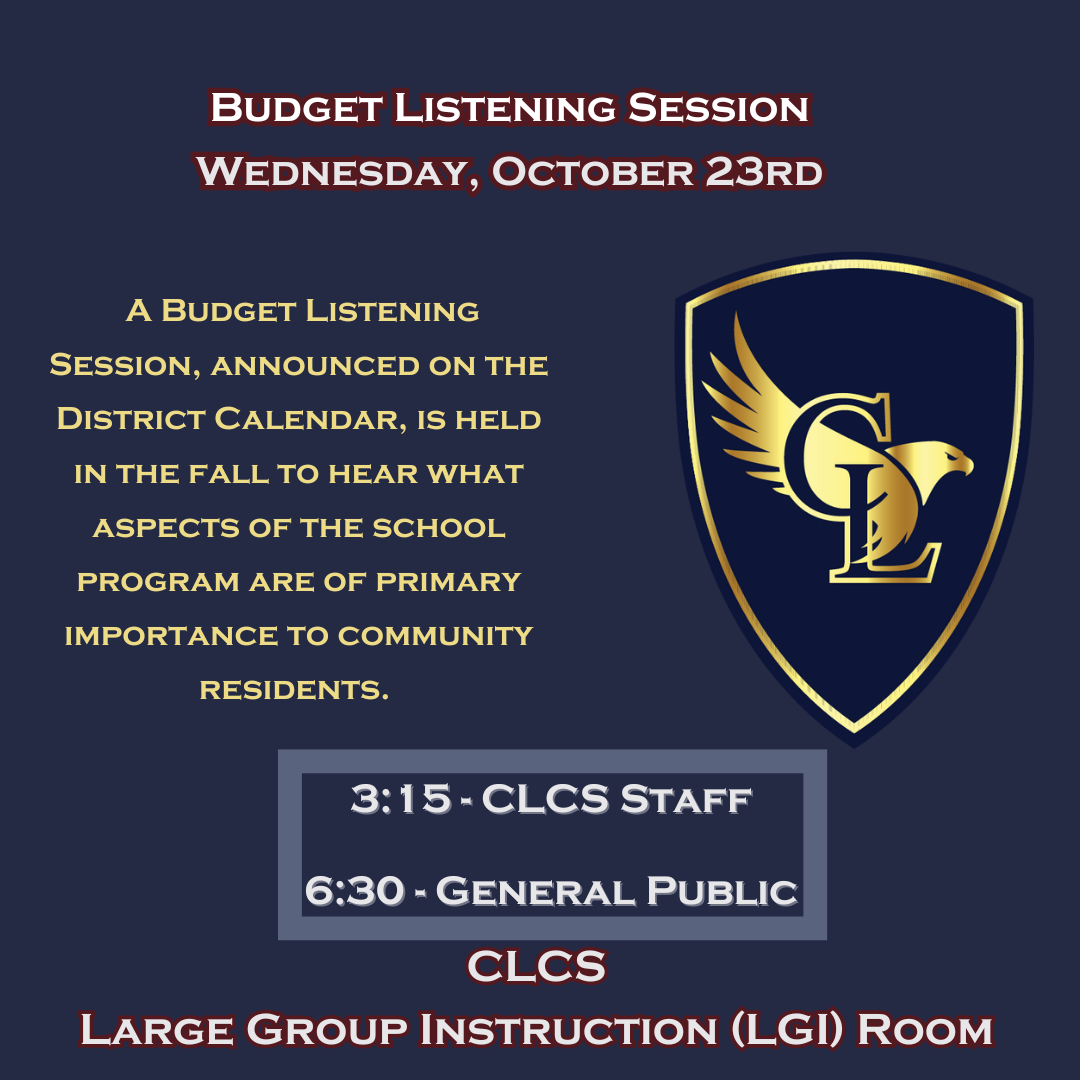 Budget Listening Session
Wednesday, October 23rd

A Budget Listening Session, announced on the District Calendar, is held in the fall to hear what aspects of the school program are of primary importance to community residents.

CL

3:15 - CLCS Staff

6:30 - General Public

CLCS
Large Group Instruction (LGI) Room